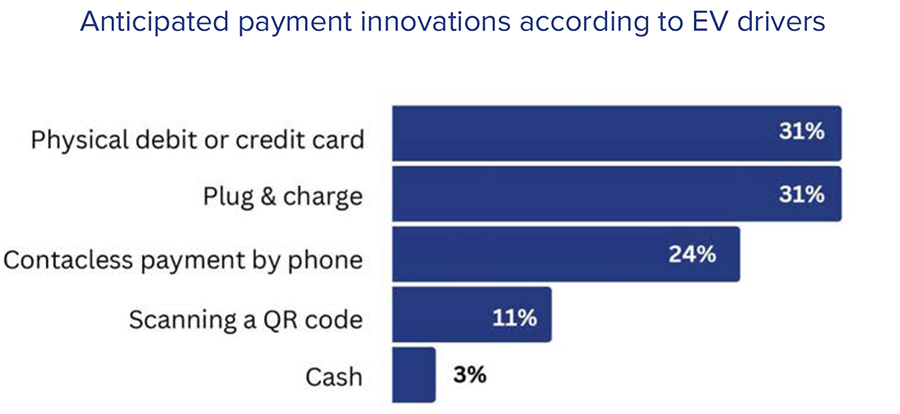 Anticipated payment innovations according to EV drivers

Physical debit or credit card 31%
Plug & charge 31%
Contacless payment by phone 24%
Scanning a QR code 11%
Cash 3%